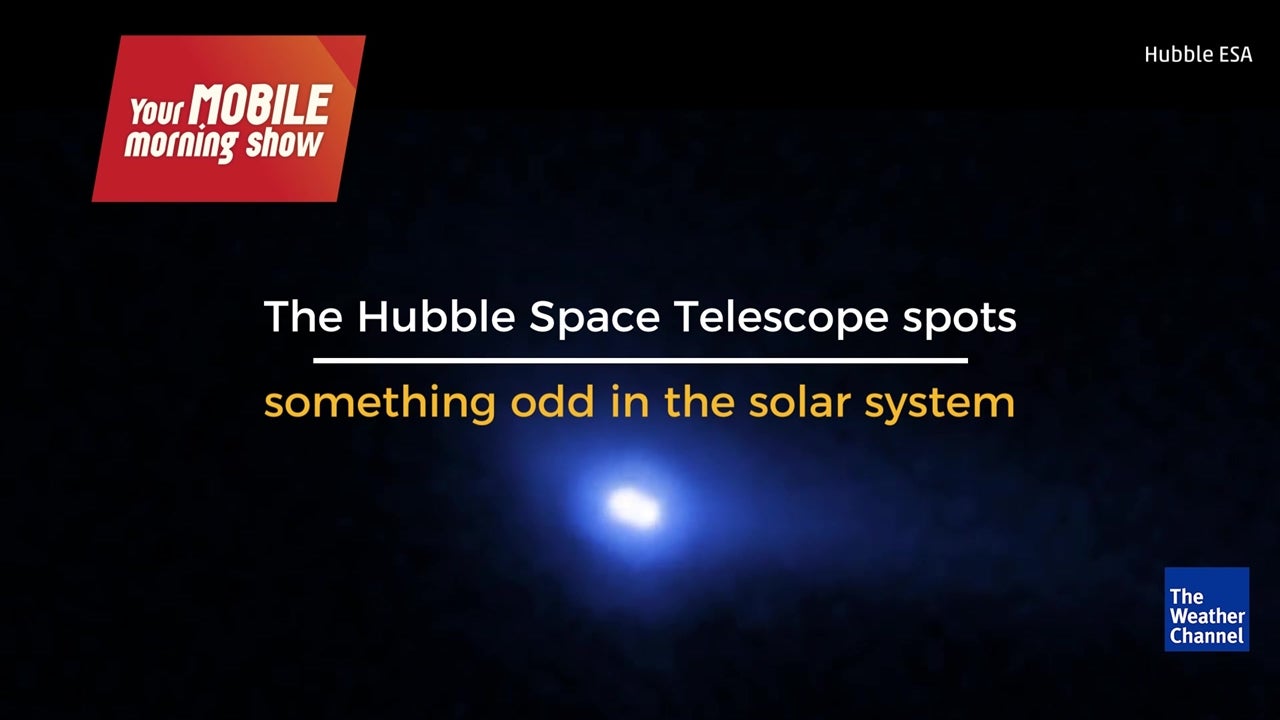 Your MOBILE morning show

Hubble ESA

The Hubble Space Telescope spots

something odd in the solar system

The Weather Channel